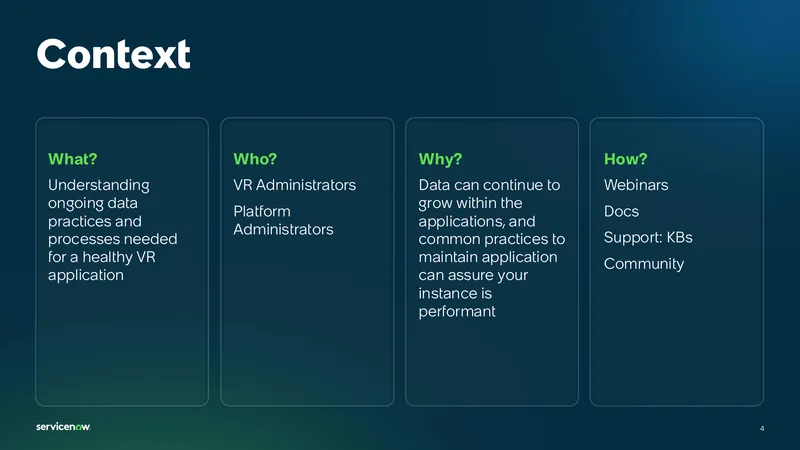 Context

What?
Understanding ongoing data practices and processes needed for a healthy VR application

Who?
VR Administrators

Platform Administrators

Why?
Data can continue to grow within the applications, and common practices to maintain application can assure your instance is performant

How?
Webinars

Docs

Support: KBs

Community

servicenow.

4